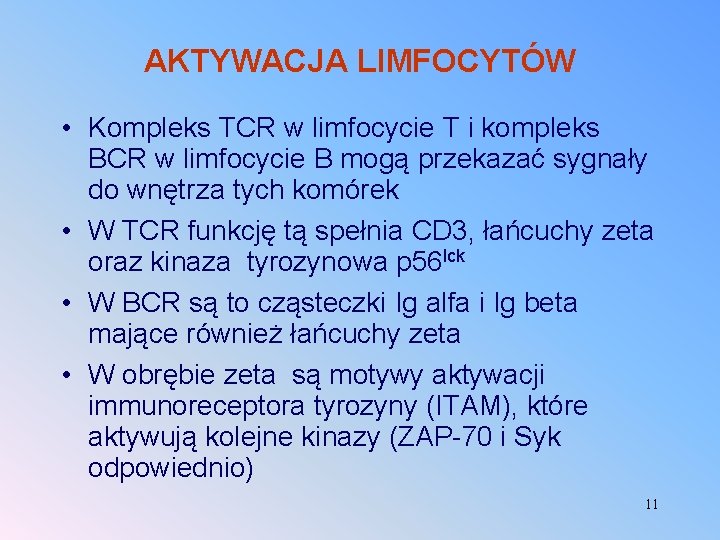 AKTYWACJA LIMFOCYTÓW

• Kompleks TCR w limfocycie T i kompleks BCR w limfocycie B mogą przekazać sygnały do wnętrza tych komórek

• W TCR funkcję tą spełnia CD3, łańcuchy zeta oraz kinaza tyrozynowa p56$^{lck}$

• W BCR są to cząsteczki Ig alfa i Ig beta mające również łańcuchy zeta

• W obrębie zeta są motywy aktywacji immunoreceptora tyrozyny (ITAM), które aktywują kolejne kinazy (ZAP-70 i Syk odpowiednio)

11